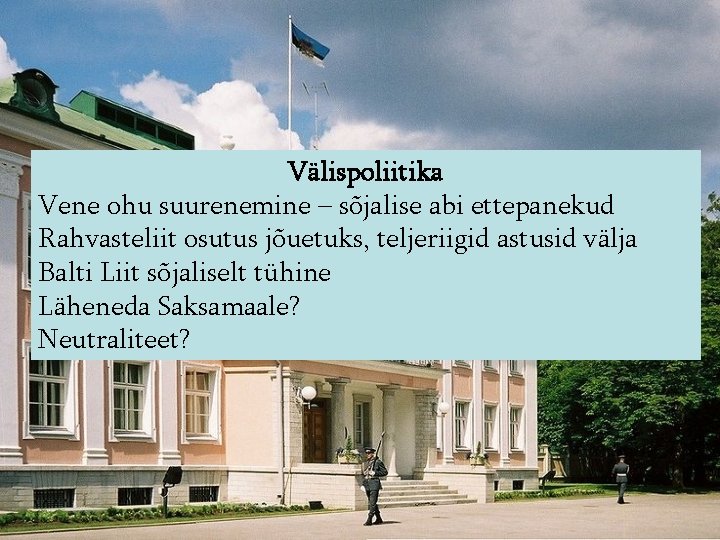 Välispoliitika
Vene ohu suurenemine – sõjalise abi ettepanekud
Rahvasteliit osutus jõuetuks, teljeriigid astusid välja
Balti Liit sõjaliselt tühine
Läheneda Saksamaale?
Neutraliteet?